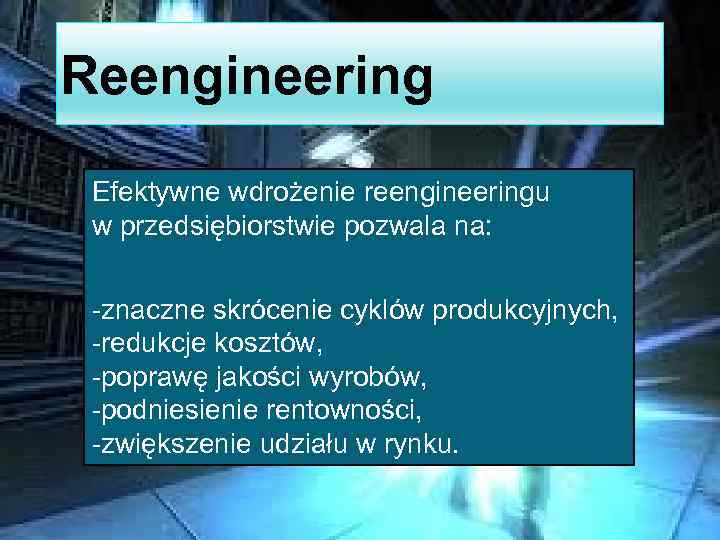 Reengineering

Efektywne wdrożenie reengineeringu w przedsiębiorstwie pozwala na:

-znaczne skrócenie cyklów produkcyjnych,
-redukcje kosztów,
-poprawę jakości wyrobów,
-podniesienie rentowności,
-zwiększenie udziału w rynku.